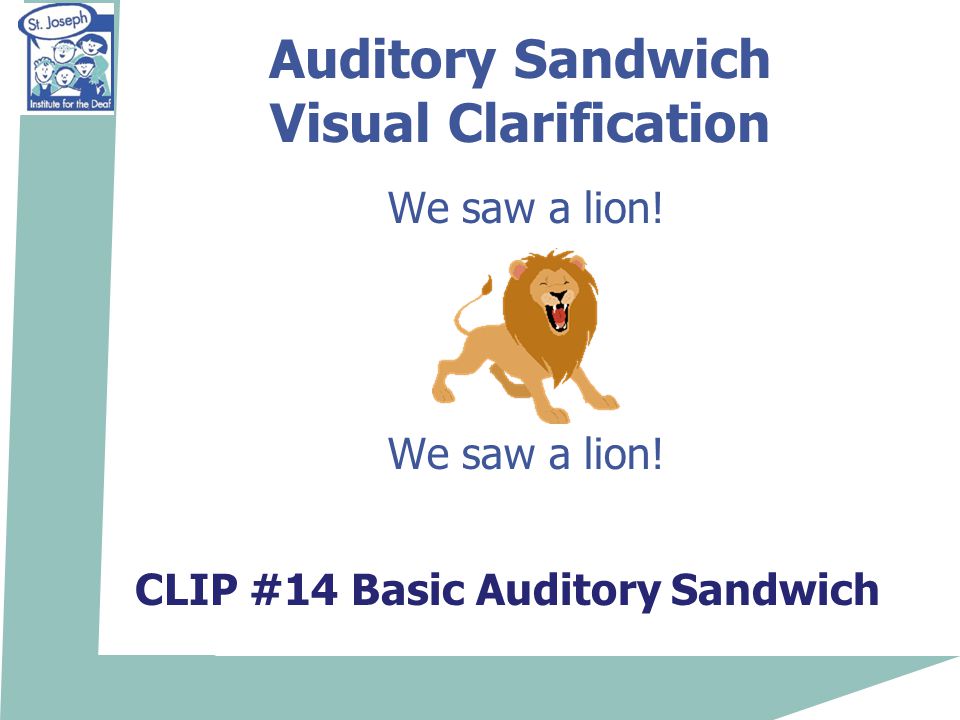 St. Joseph
Institute for the Deaf

Auditory Sandwich
Visual Clarification

We saw a lion!

We saw a lion!

CLIP #14 Basic Auditory Sandwich